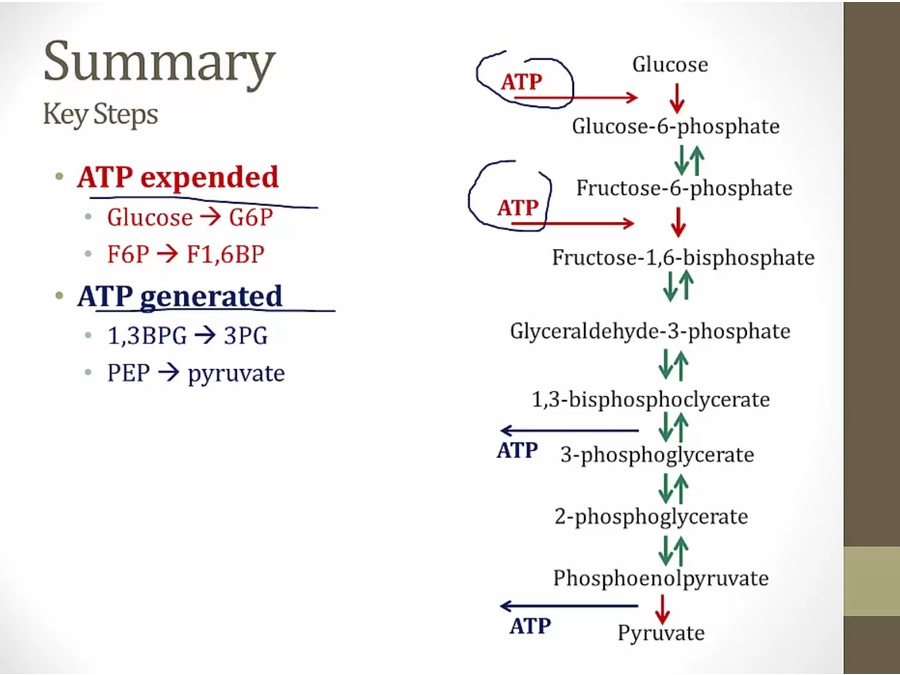 Summary
Key Steps

• ATP expended
  • Glucose → G6P
  • F6P → F1,6BP
• ATP generated
  • 1,3BPG → 3PG
  • PEP → pyruvate

ATP
Glucose
Glucose-6-phosphate
ATP
Fructose-6-phosphate
Fructose-1,6-bisphosphate
Glyceraldehyde-3-phosphate
1,3-bisphosphoclycerate
ATP
3-phosphoglycerate
2-phosphoglycerate
Phosphoenolpyruvate
ATP
Pyruvate